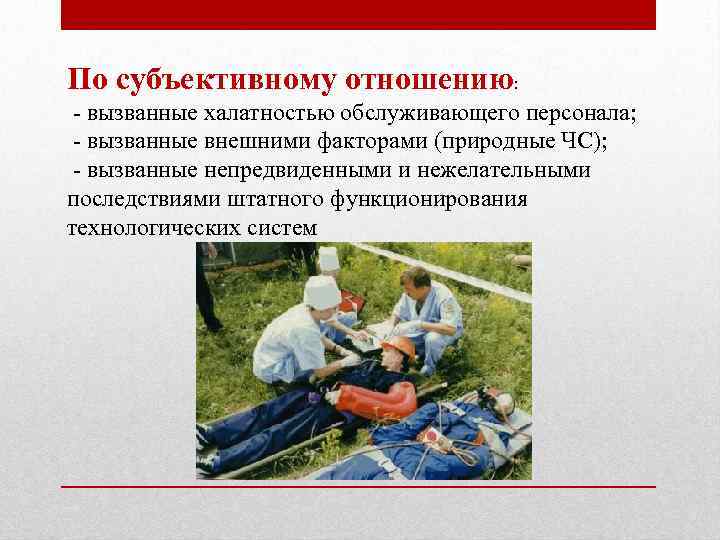 По субъективному отношению:
- вызванные халатностью обслуживающего персонала;
- вызванные внешними факторами (природные ЧС);
- вызванные непредвиденными и нежелательными последствиями штатного функционирования технологических систем